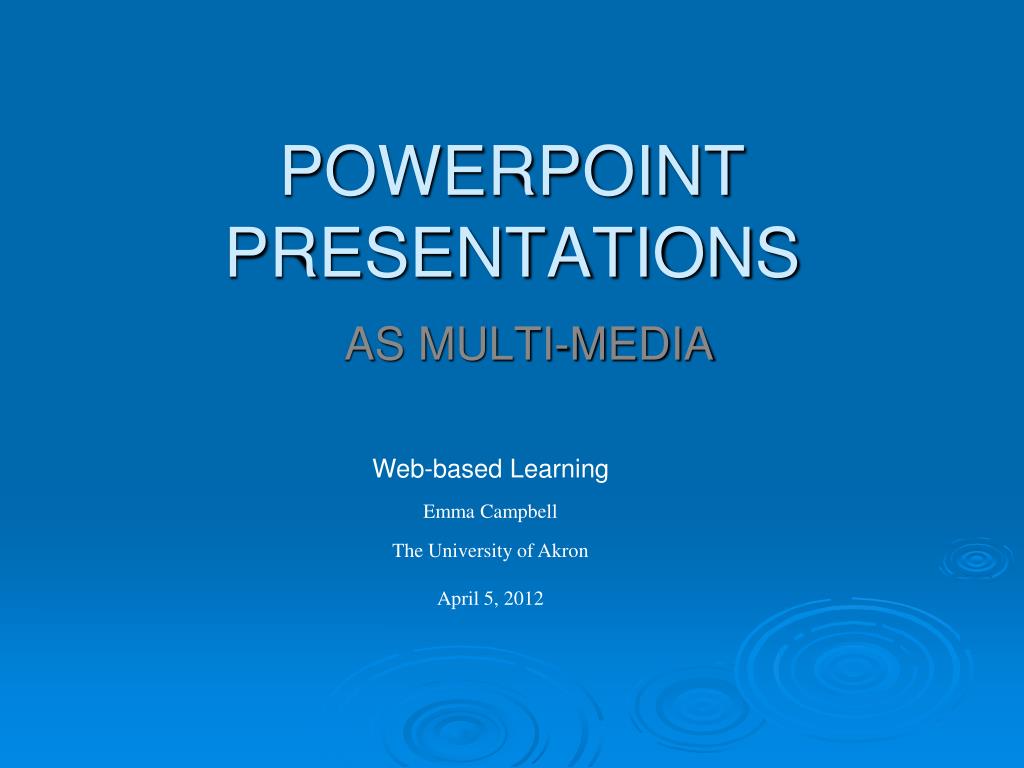 POWERPOINT PRESENTATIONS

AS MULTI-MEDIA

Web-based Learning

Emma Campbell

The University of Akron

April 5, 2012